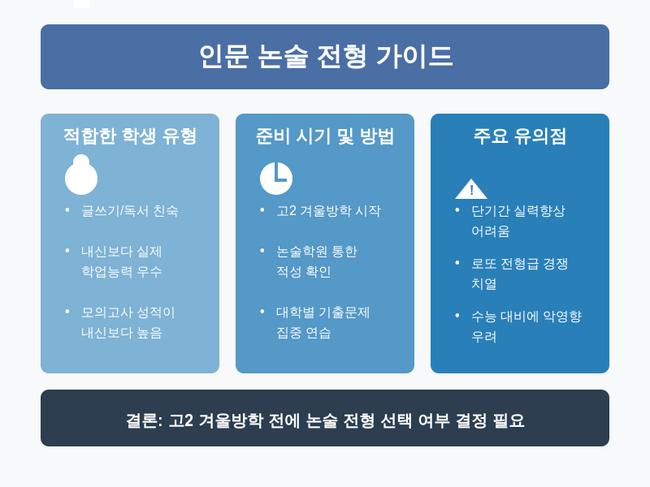 인문 논술 전형 가이드

적합한 학생 유형

• 글쓰기/독서 친숙

• 내신보다 실제 학업능력 우수

• 모의고사 성적이 내신보다 높음

준비 시기 및 방법

• 고2 겨울방학 시작

• 논술학원 통한 적성 확인

• 대학별 기출문제 집중 연습

주요 유의점

!

• 단기간 실력향상 어려움

• 로또 전형급 경쟁 치열

• 수능 대비에 악영향 우려

결론: 고2 겨울방학 전에 논술 전형 선택 여부 결정 필요